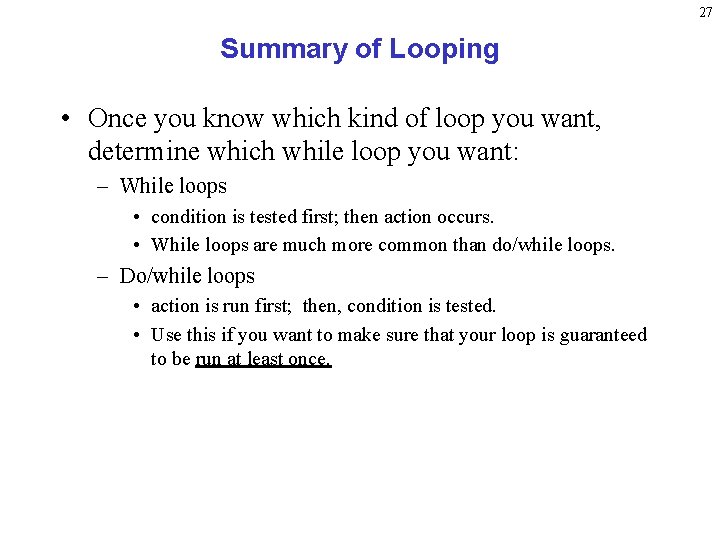 27

Summary of Looping

• Once you know which kind of loop you want, determine which while loop you want:

– While loops

• condition is tested first; then action occurs.

• While loops are much more common than do/while loops.

– Do/while loops

• action is run first; then, condition is tested.

• Use this if you want to make sure that your loop is guaranteed to be run at least once.